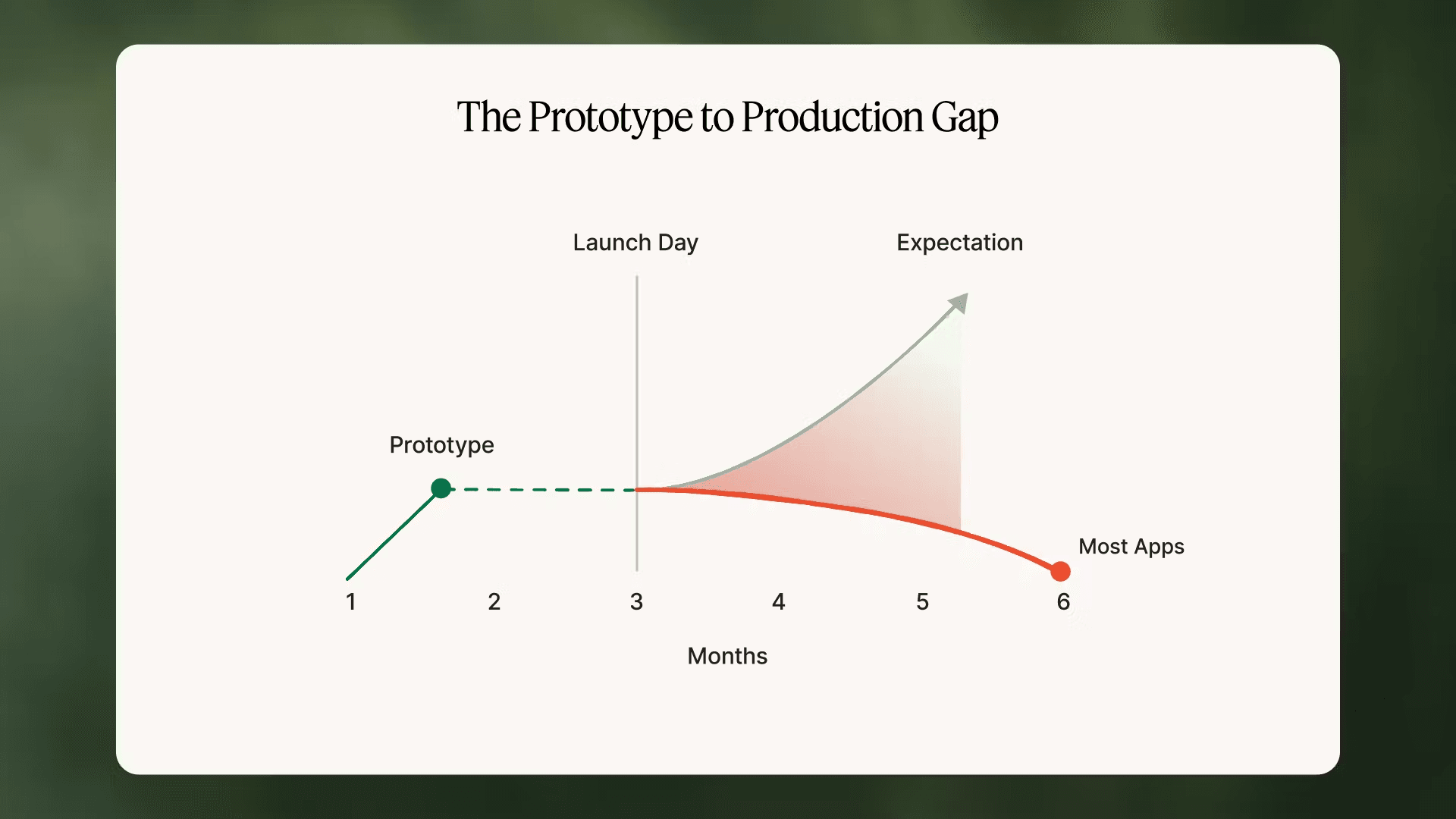 The Prototype to Production Gap

Launch Day

Expectation

Prototype

Most Apps

1 2 3 4 5 6

Months